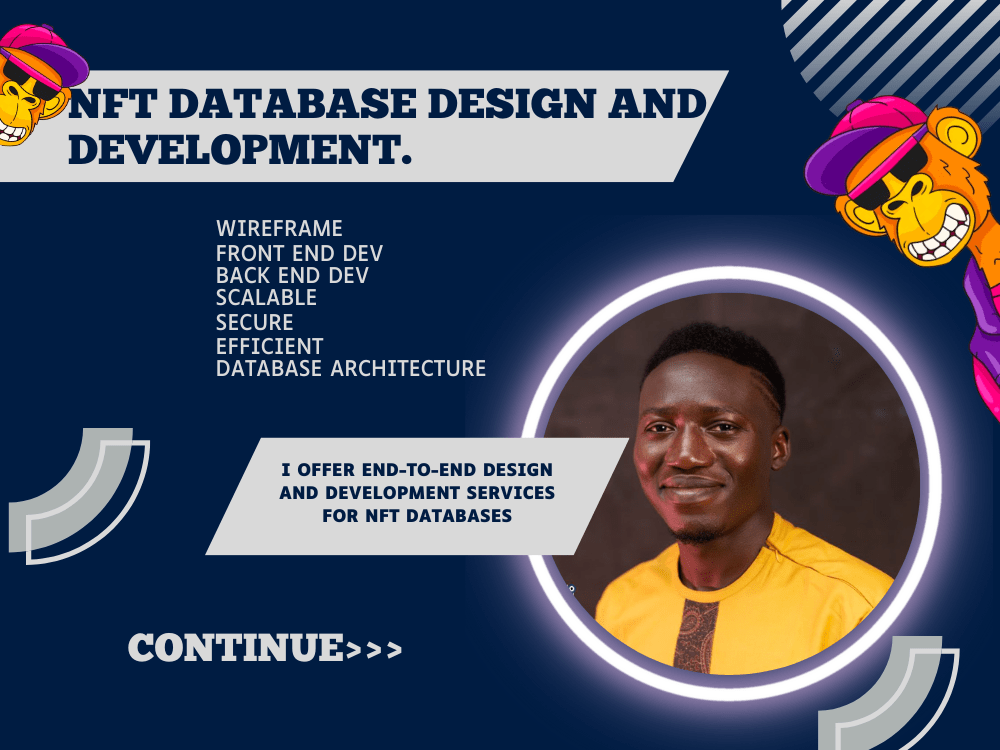 NFT DATABASE DESIGN AND DEVELOPMENT.

WIREFRAME
FRONT END DEV
BACK END DEV
SCALABLE
SECURE
EFFICIENT
DATABASE ARCHITECTURE

I OFFER END-TO-END DESIGN AND DEVELOPMENT SERVICES FOR NFT DATABASES

CONTINUE>>>